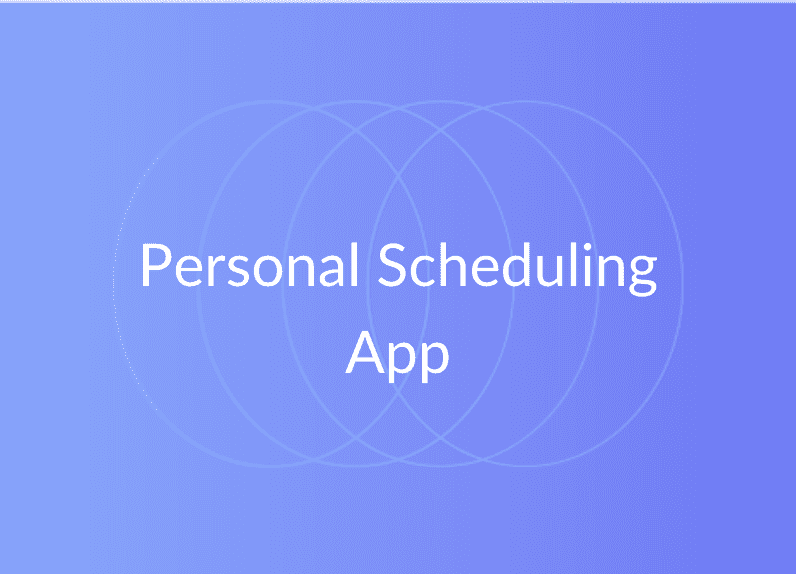 Personal Scheduling App